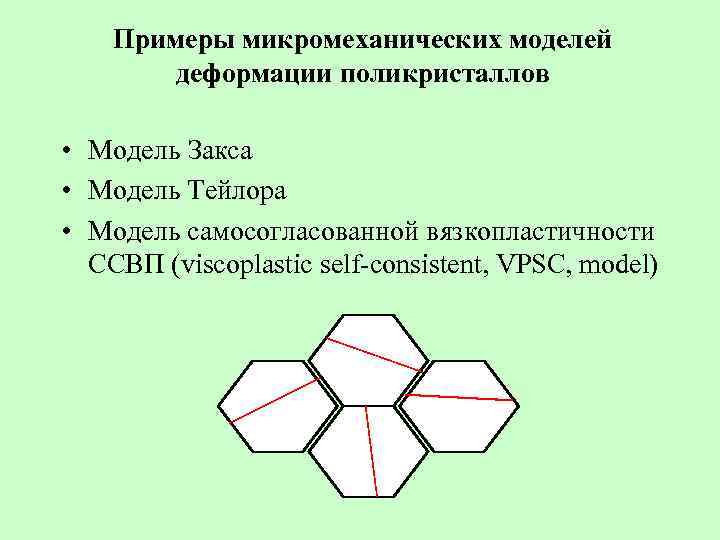 Примеры микромеханических моделей деформации поликристаллов

• Модель Закса
• Модель Тейлора
• Модель самосогласованной вязкопластичности ССВП (viscoplastic self-consistent, VPSC, model)